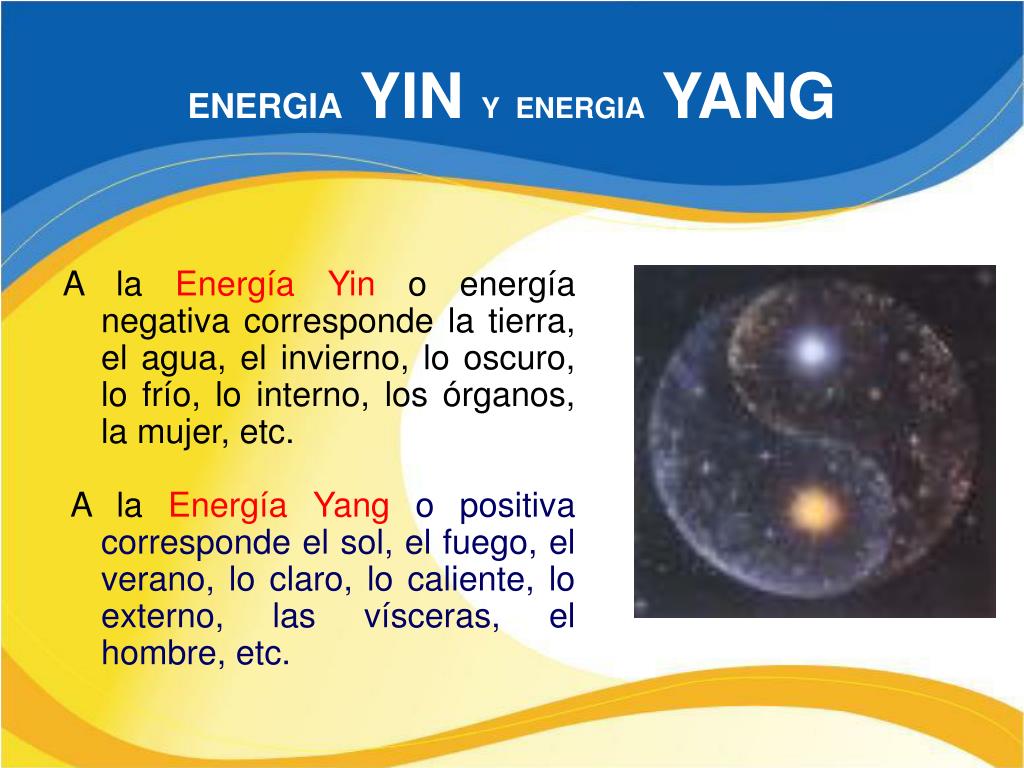 ENERGIA YIN Y ENERGIA YANG

A la Energía Yin o energía negativa corresponde la tierra, el agua, el invierno, lo oscuro, lo frío, lo interno, los órganos, la mujer, etc.

A la Energía Yang o positiva corresponde el sol, el fuego, el verano, lo claro, lo caliente, lo externo, las vísceras, el hombre, etc.